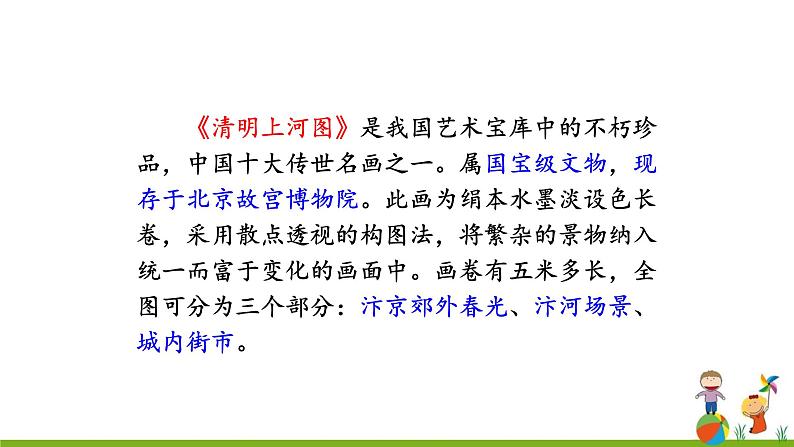 《清明上河图》是我国艺术宝库中的不朽珍品，中国十大传世名画之一。属国宝级文物，现存于北京故宫博物院。此画为绢本水墨淡设色长卷，采用散点透视的构图法，将繁杂的景物纳入统一而富于变化的画面中。画卷有五米多长，全图可分为三个部分：汴京郊外春光、汴河场景、城内街市。